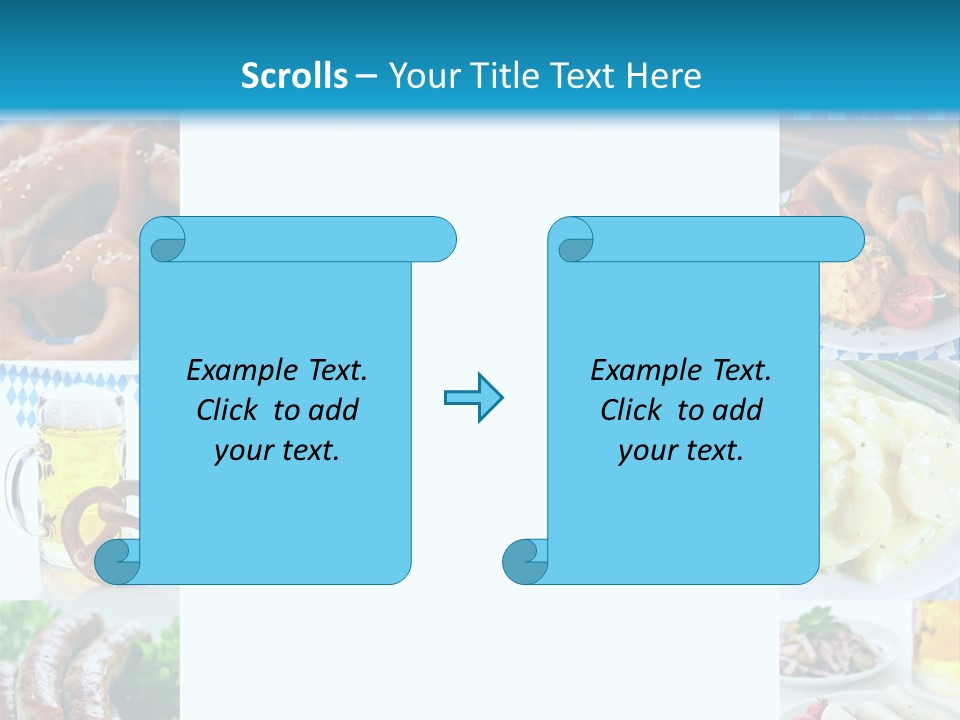 Scrolls – Your Title Text Here

Example Text. Click to add your text.

Example Text. Click to add your text.